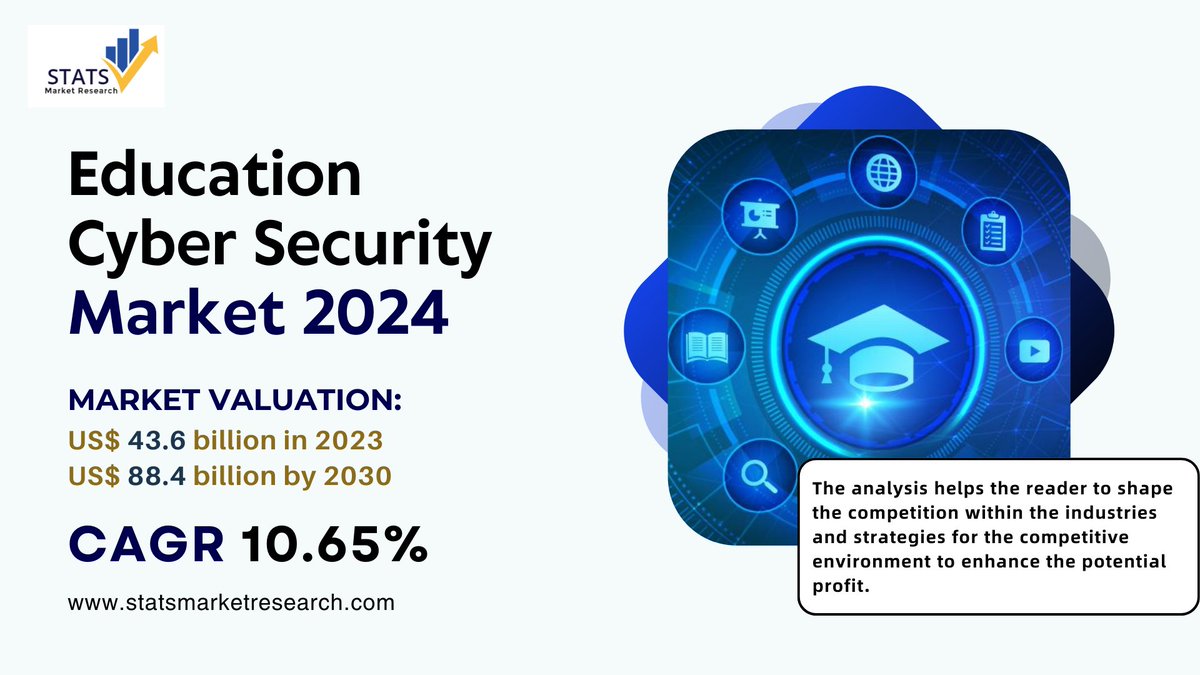 STATS
Market Research

Education Cyber Security Market 2024

MARKET VALUATION:
US$ 43.6 billion in 2023
US$ 88.4 billion by 2030

CAGR 10.65%

www.statsmarketresearch.com

The analysis helps the reader to shape the competition within the industries and strategies for the competitive environment to enhance the potential profit.